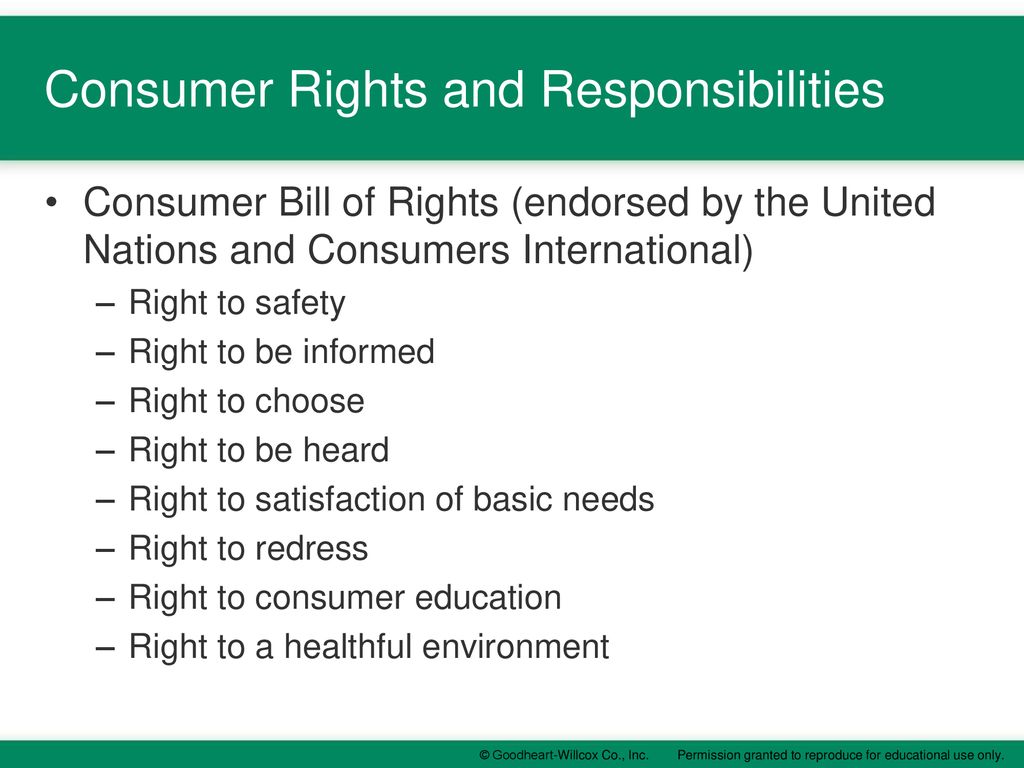 Consumer Rights and Responsibilities

• Consumer Bill of Rights (endorsed by the United Nations and Consumers International)
– Right to safety
– Right to be informed
– Right to choose
– Right to be heard
– Right to satisfaction of basic needs
– Right to redress
– Right to consumer education
– Right to a healthful environment

© Goodheart-Willcox Co., Inc. Permission granted to reproduce for educational use only.